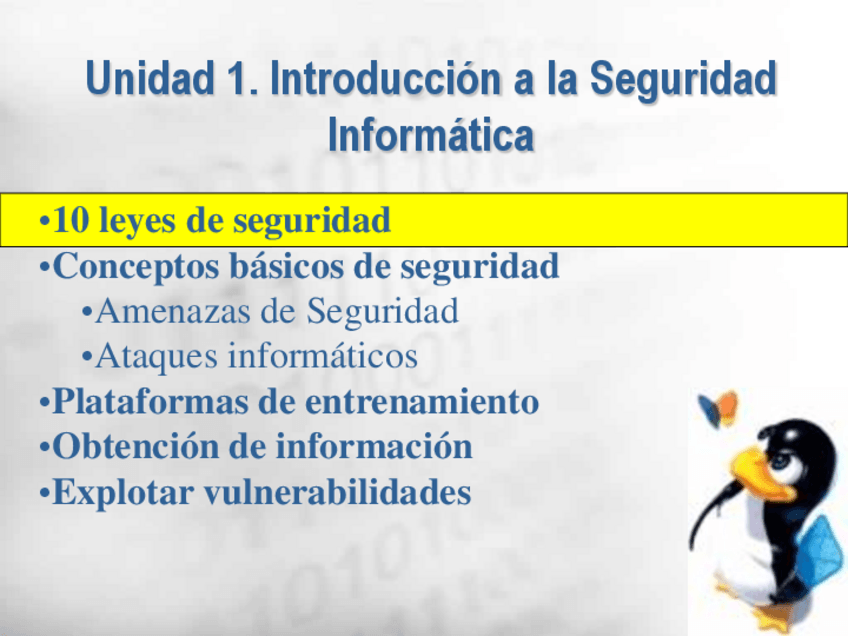 Unidad 1. Introducción a la Seguridad Informática

•10 leyes de seguridad
•Conceptos básicos de seguridad
•Amenazas de Seguridad
•Ataques informáticos
•Plataformas de entrenamiento
•Obtención de información
•Explotar vulnerabilidades